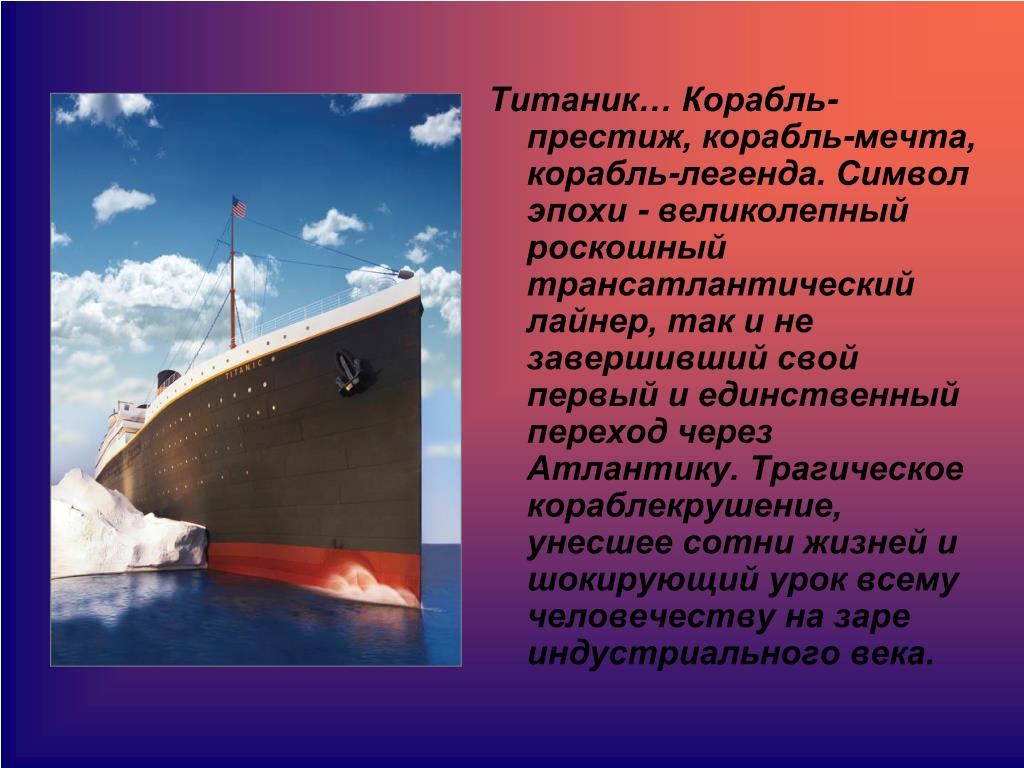 Титаник… Корабль-престиж, корабль-мечта, корабль-легенда. Символ эпохи - великолепный роскошный трансатлантический лайнер, так и не завершивший свой первый и единственный переход через Атлантику. Трагическое кораблекрушение, унесшее сотни жизней и шокирующий урок всему человечеству на заре индустриального века.

TITANIC